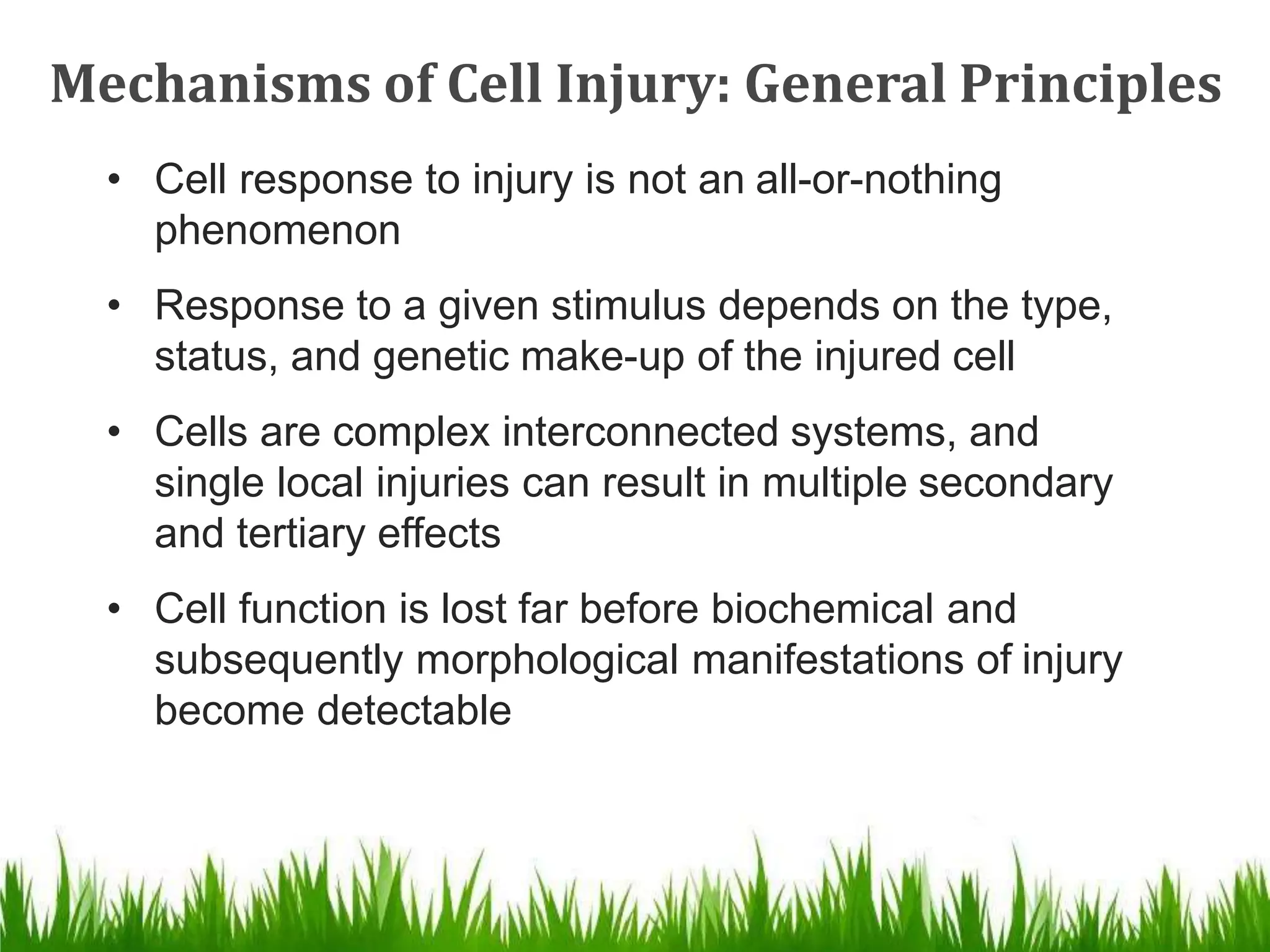 Mechanisms of Cell Injury: General Principles

• Cell response to injury is not an all-or-nothing phenomenon

• Response to a given stimulus depends on the type, status, and genetic make-up of the injured cell

• Cells are complex interconnected systems, and single local injuries can result in multiple secondary and tertiary effects

• Cell function is lost far before biochemical and subsequently morphological manifestations of injury become detectable